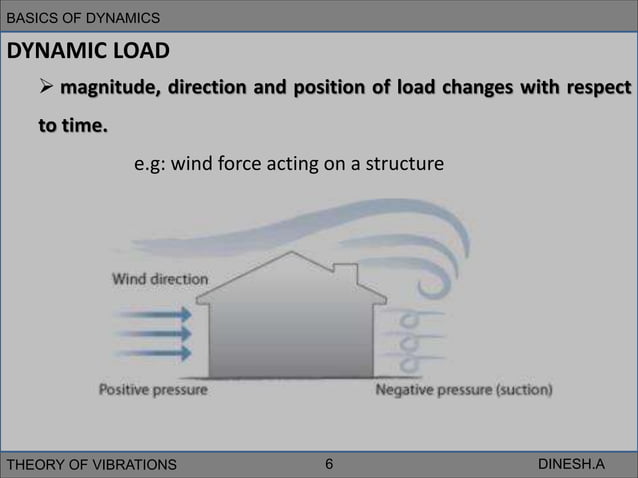 BASICS OF DYNAMICS

DYNAMIC LOAD

➢ magnitude, direction and position of load changes with respect to time.

e.g: wind force acting on a structure

Wind direction

Positive pressure

Negative pressure (suction)

THEORY OF VIBRATIONS 6 DINESH.A